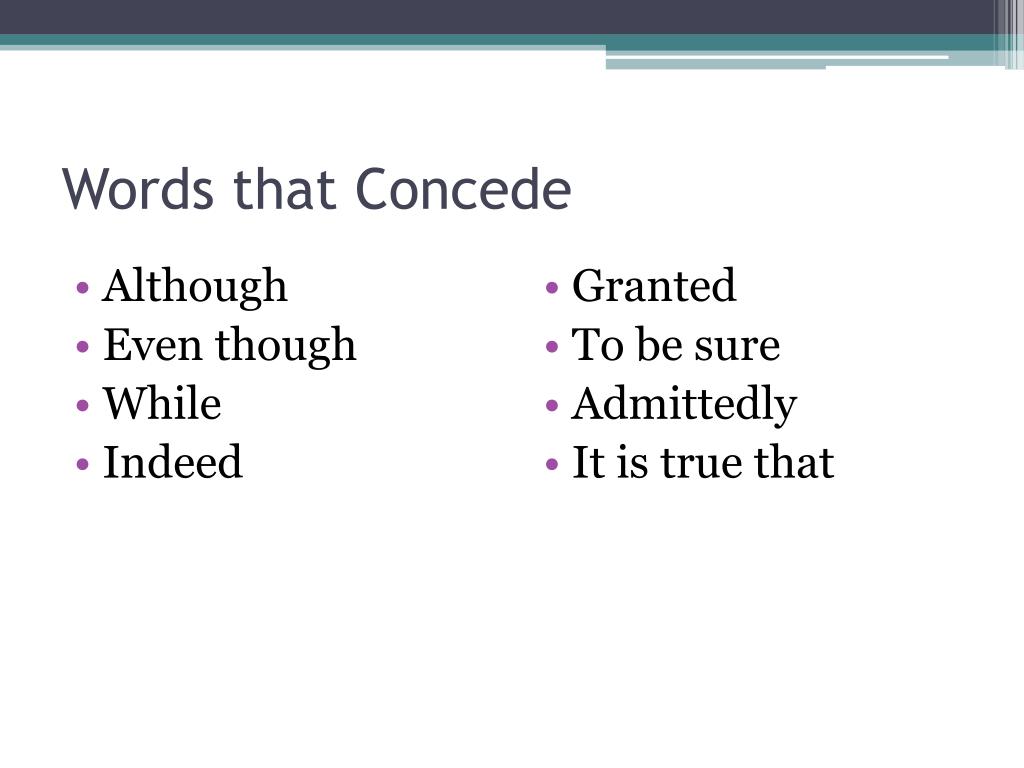 Words that Concede

• Although
• Even though
• While
• Indeed

• Granted
• To be sure
• Admittedly
• It is true that